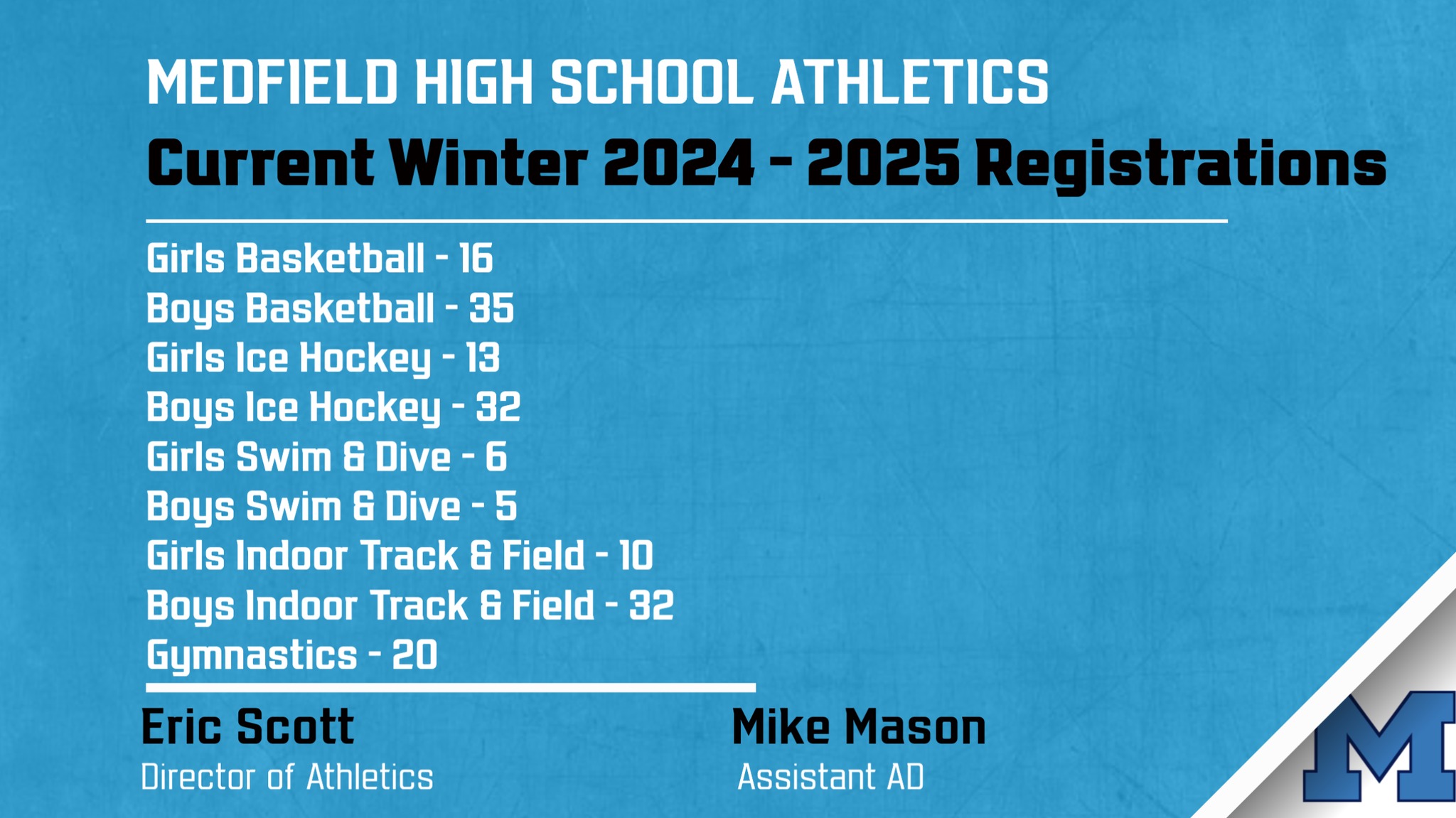 MEDFIELD HIGH SCHOOL ATHLETICS

Current Winter 2024 - 2025 Registrations

Girls Basketball - 16
Boys Basketball - 35
Girls Ice Hockey - 13
Boys Ice Hockey - 32
Girls Swim & Dive - 6
Boys Swim & Dive - 5
Girls Indoor Track & Field - 10
Boys Indoor Track & Field - 32
Gymnastics - 20

Eric Scott
Director of Athletics

Mike Mason
Assistant AD

M